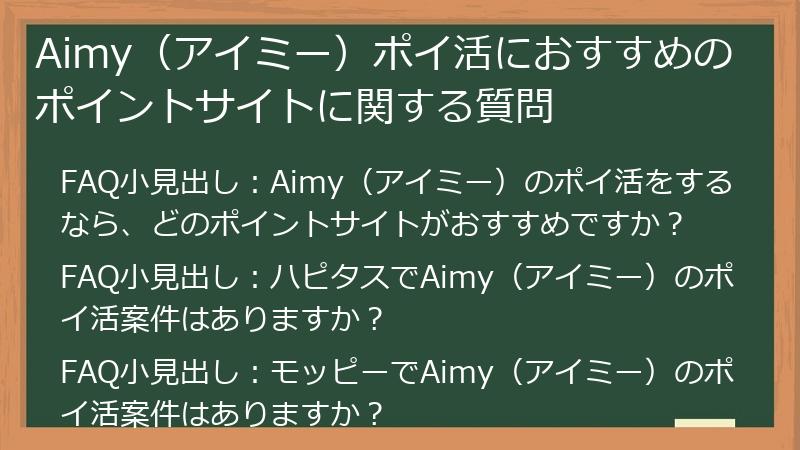 Aimy（アイミー）ポイ活におすすめのポイントサイトに関する質問

FAQ小見出し：Aimy（アイミー）のポイ活をするなら、どのポイントサイトがおすすめですか？

FAQ小見出し：ハピタスでAimy（アイミー）のポイ活案件はありますか？

FAQ小見出し：モッピーでAimy（アイミー）のポイ活案件はありますか？